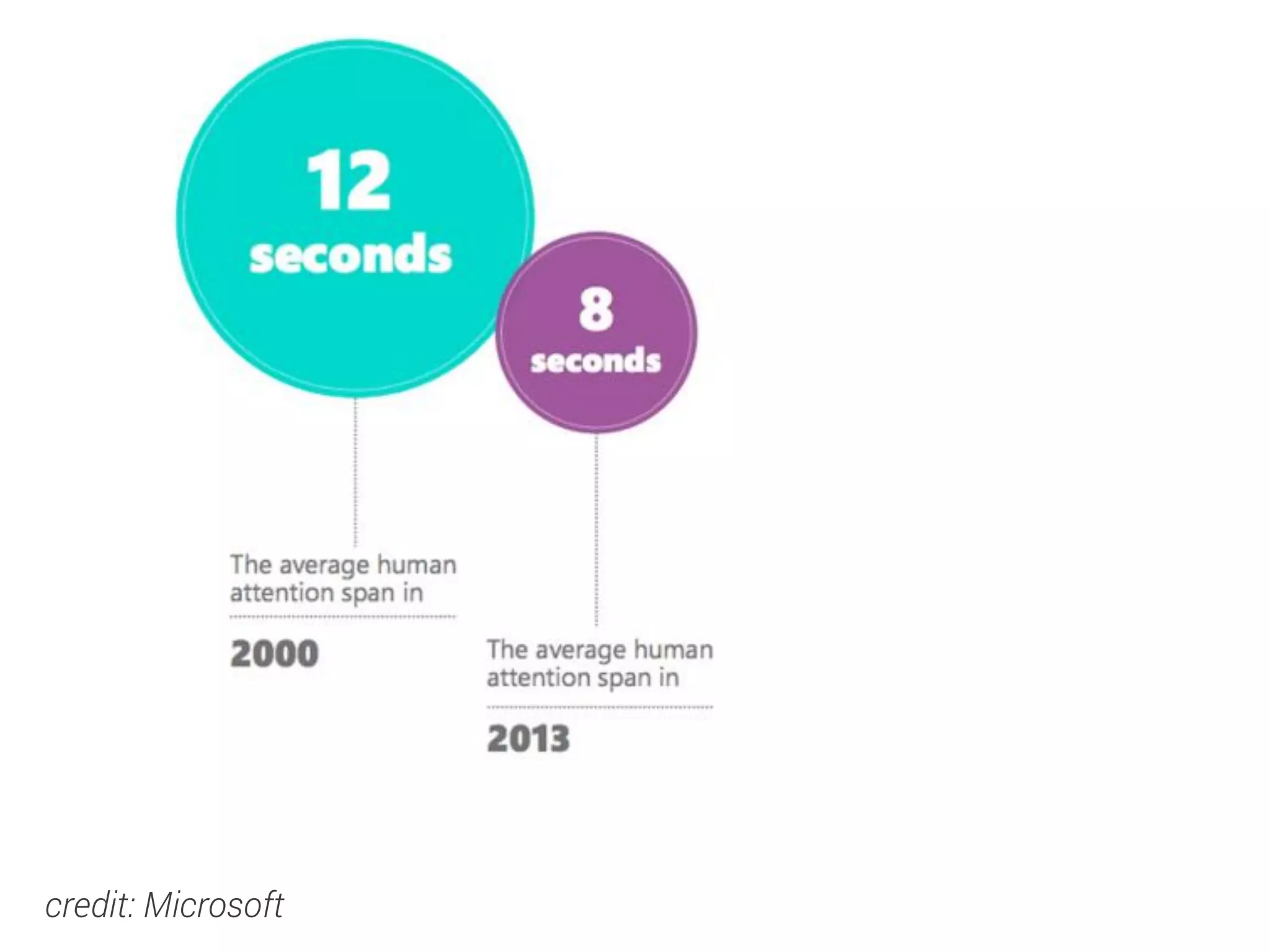 12
seconds

8
seconds

The average human attention span in

2000

The average human attention span in

2013

credit: Microsoft